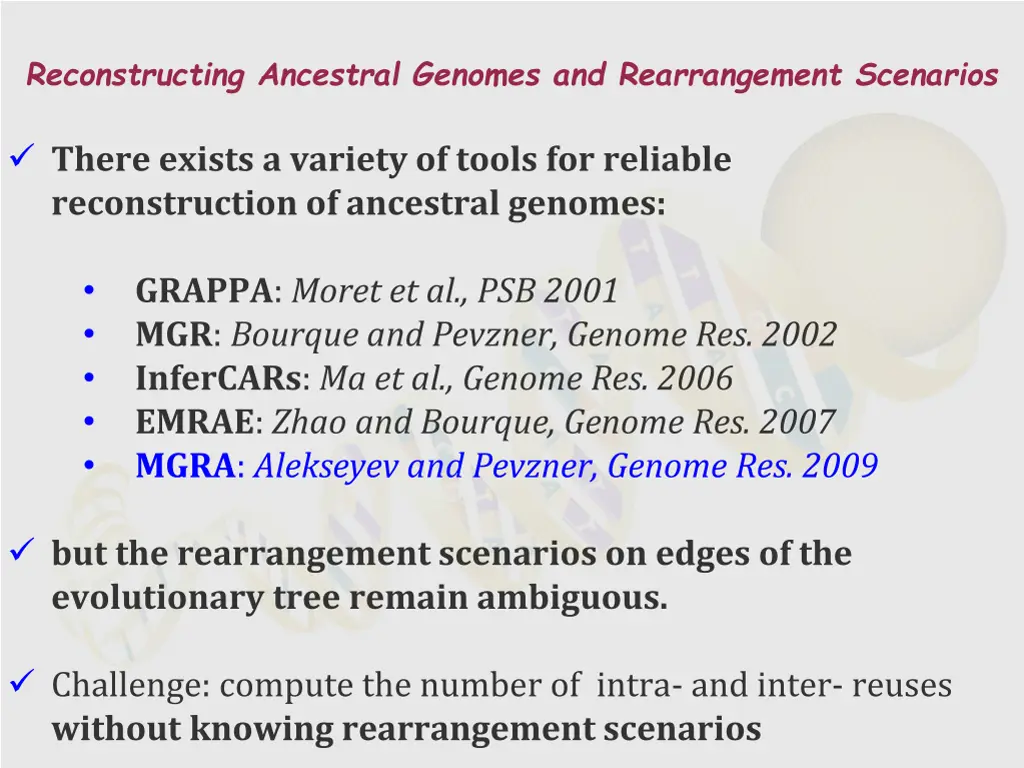 Reconstructing Ancestral Genomes and Rearrangement Scenarios

✓ There exists a variety of tools for reliable reconstruction of ancestral genomes:

• GRAPPA: Moret et al., PSB 2001
• MGR: Bourque and Pevzner, Genome Res. 2002
• InferCARs: Ma et al., Genome Res. 2006
• EMRAE: Zhao and Bourque, Genome Res. 2007
• MGRA: Alekseyev and Pevzner, Genome Res. 2009

✓ but the rearrangement scenarios on edges of the evolutionary tree remain ambiguous.

✓ Challenge: compute the number of intra- and inter- reuses without knowing rearrangement scenarios